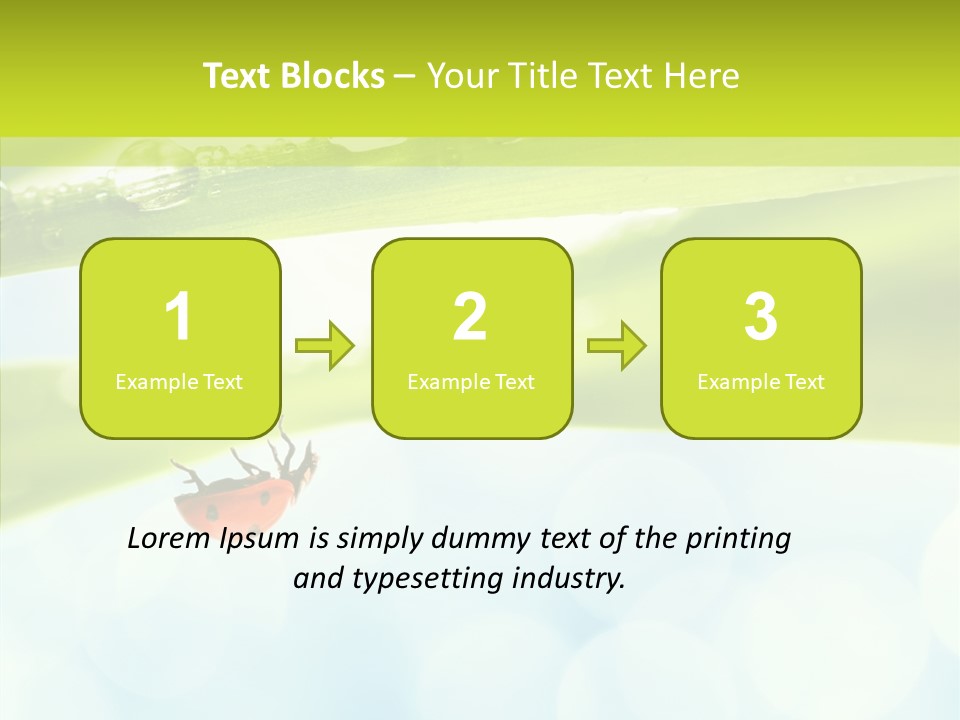 Text Blocks – Your Title Text Here

1
Example Text

2
Example Text

3
Example Text

Lorem Ipsum is simply dummy text of the printing and typesetting industry.